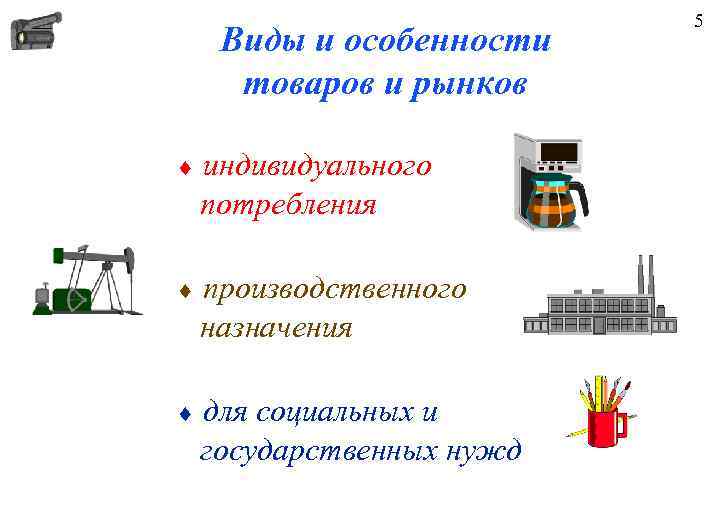 5

Виды и особенности товаров и рынков

♦ индивидуального потребления

♦ производственного назначения

♦ для социальных и государственных нужд